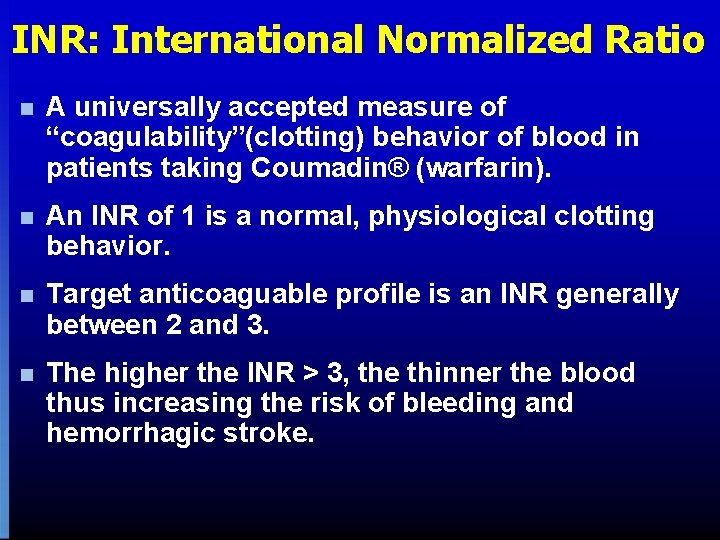 INR: International Normalized Ratio

• A universally accepted measure of "coagulability"(clotting) behavior of blood in patients taking Coumadin® (warfarin).

• An INR of 1 is a normal, physiological clotting behavior.

• Target anticoaguable profile is an INR generally between 2 and 3.

• The higher the INR > 3, the thinner the blood thus increasing the risk of bleeding and hemorrhagic stroke.